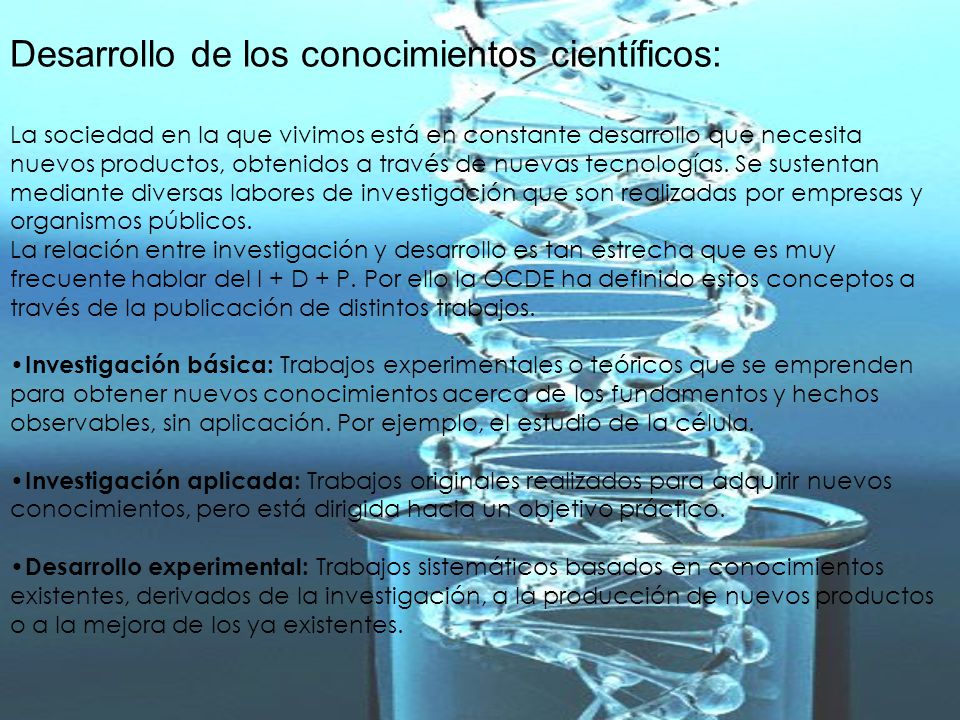 Desarrollo de los conocimientos científicos:

La sociedad en la que vivimos está en constante desarrollo que necesita nuevos productos, obtenidos a través de nuevas tecnologías. Se sustentan mediante diversas labores de investigación que son realizadas por empresas y organismos públicos.
La relación entre investigación y desarrollo es tan estrecha que es muy frecuente hablar del I + D + P. Por ello la OCDE ha definido estos conceptos a través de la publicación de distintos trabajos.

•Investigación básica: Trabajos experimentales o teóricos que se emprenden para obtener nuevos conocimientos acerca de los fundamentos y hechos observables, sin aplicación. Por ejemplo, el estudio de la célula.

•Investigación aplicada: Trabajos originales realizados para adquirir nuevos conocimientos, pero está dirigida hacia un objetivo práctico.

•Desarrollo experimental: Trabajos sistemáticos basados en conocimientos existentes, derivados de la investigación, a la producción de nuevos productos o a la mejora de los ya existentes.